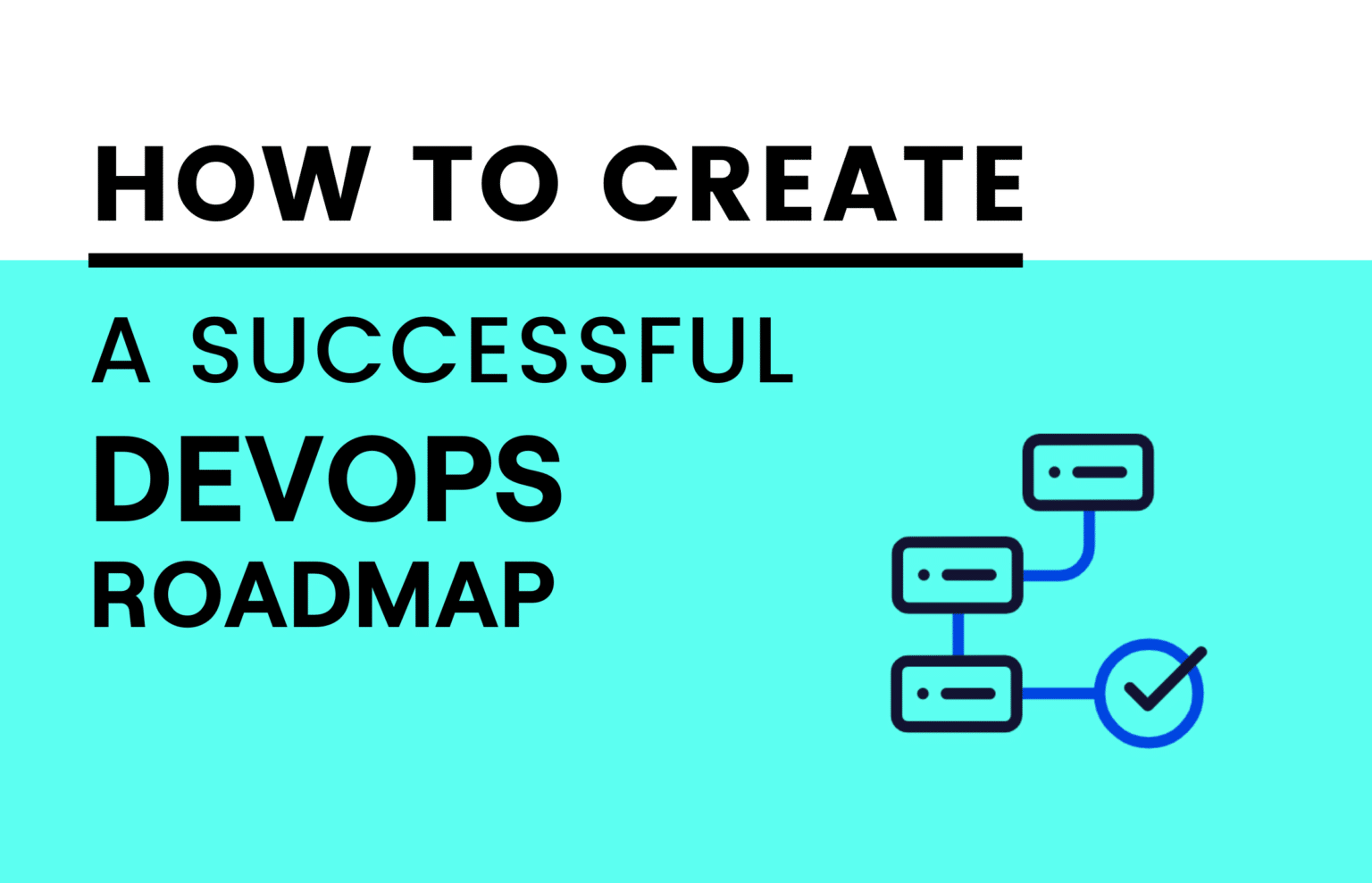 HOW TO CREATE

A SUCCESSFUL
DEVOPS
ROADMAP